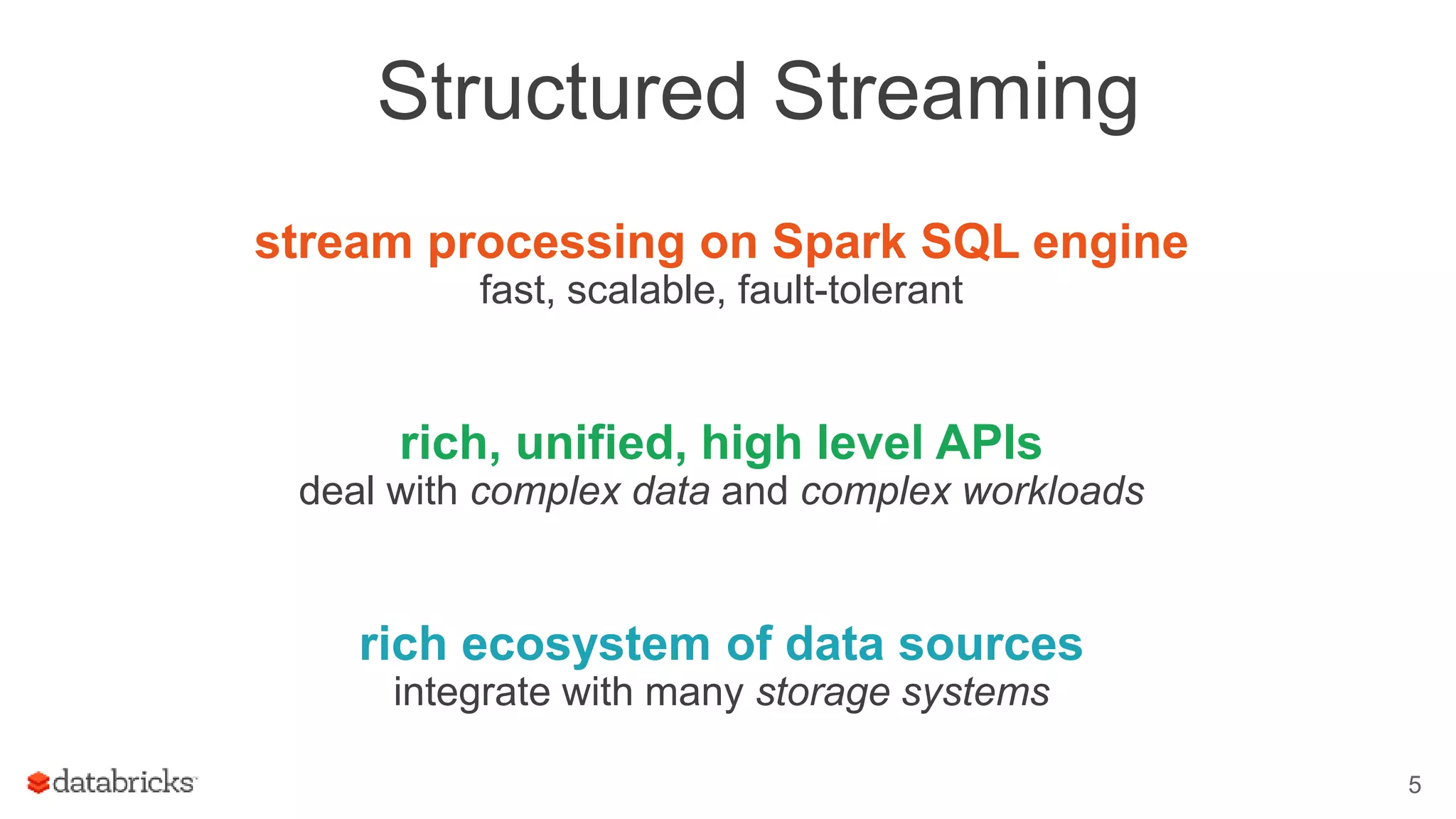 Structured Streaming

stream processing on Spark SQL engine
fast, scalable, fault-tolerant

rich, unified, high level APIs
deal with complex data and complex workloads

rich ecosystem of data sources
integrate with many storage systems

databricks

5